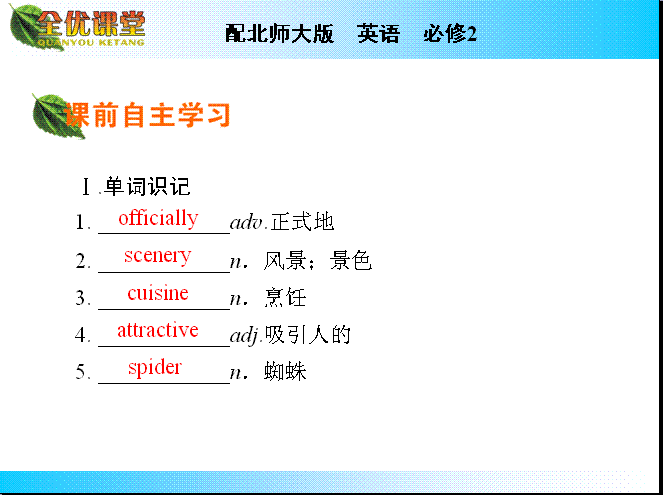 全优课堂
QUANYOU KETANG
配北师大版　英语　必修2

课前自主学习

Ⅰ.单词识记
1. officially adv.正式地
2. scenery n. 风景；景色
3. cuisine n. 烹饪
4. attractive adj.吸引人的
5. spider n. 蜘蛛